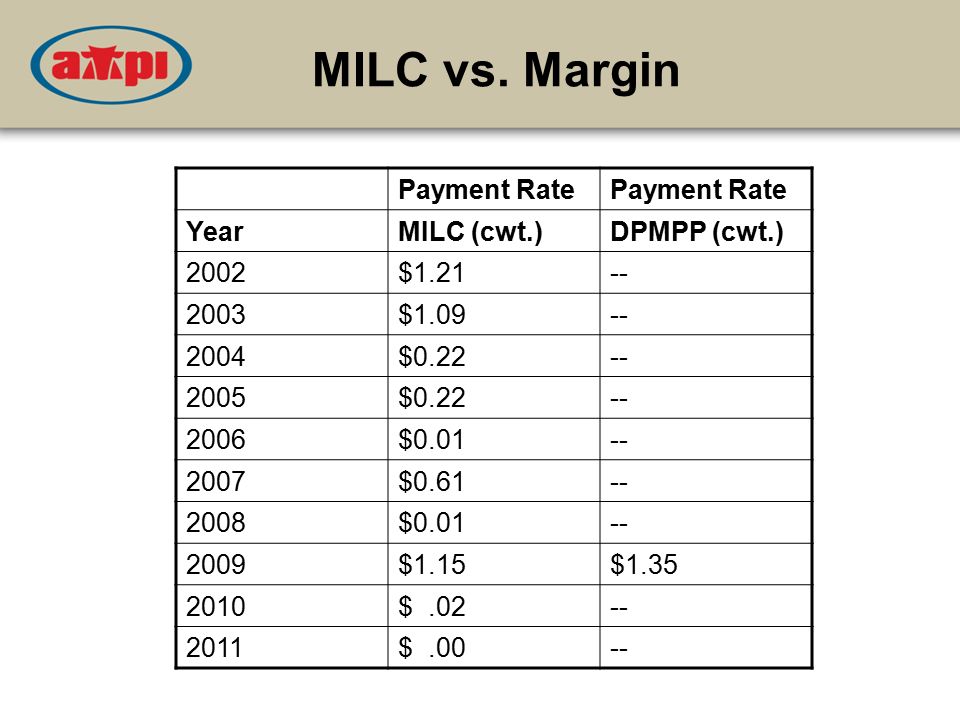 ampi

MILC vs. Margin

| | Payment Rate | Payment Rate |
|---|---|---|
| Year | MILC (cwt.) | DPMPP (cwt.) |
| 2002 | \$1.21 | -- |
| 2003 | \$1.09 | -- |
| 2004 | \$0.22 | -- |
| 2005 | \$0.22 | -- |
| 2006 | \$0.01 | -- |
| 2007 | \$0.61 | -- |
| 2008 | \$0.01 | -- |
| 2009 | \$1.15 | \$1.35 |
| 2010 | \$ .02 | -- |
| 2011 | \$ .00 | -- |